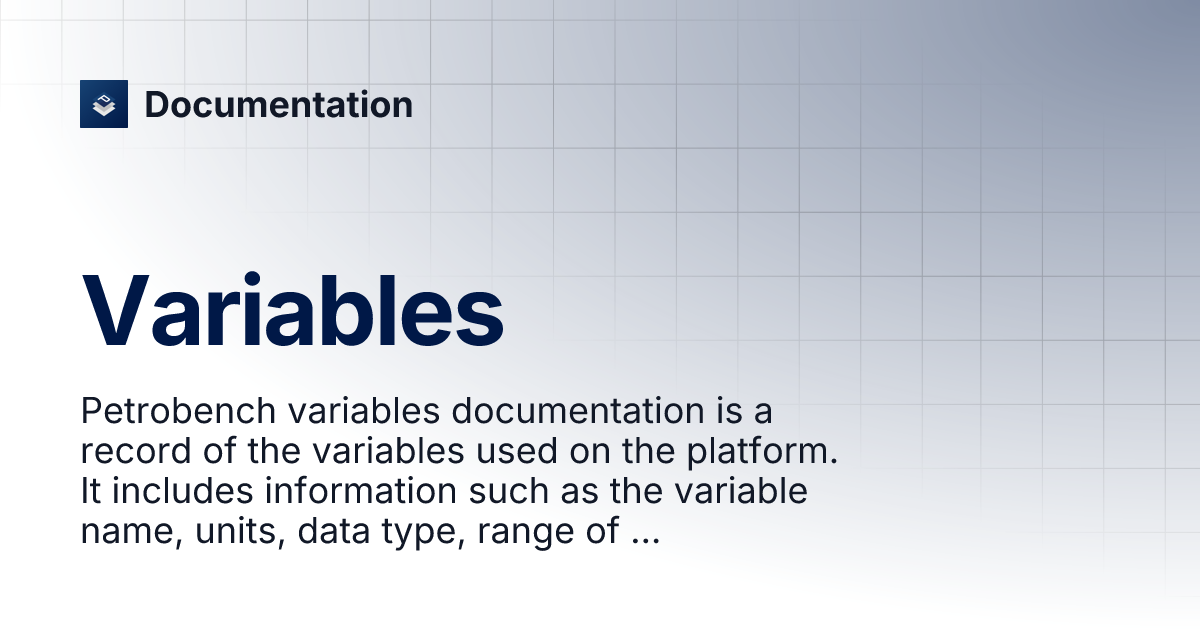 Documentation

Variables

Petrobench variables documentation is a record of the variables used on the platform. It includes information such as the variable name, units, data type, range of ...